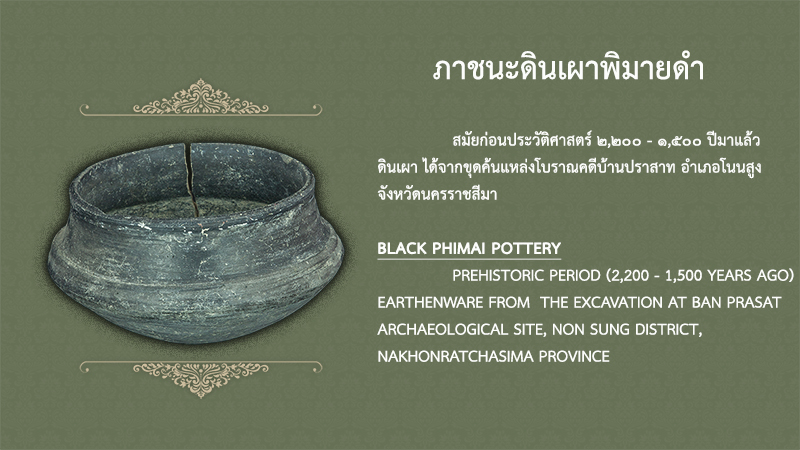 ภาชนะดินเผาพิมายดำ

สมัยก่อนประวัติศาสตร์ ๒,๒๐๐ - ๑,๕๐๐ ปีมาแล้ว ดินเผา ได้จากขุดค้นแหล่งโบราณคดีบ้านปราสาท อำเภอโนนสูง จังหวัดนครราชสีมา

BLACK PHIMAI POTTERY

PREHISTORIC PERIOD (2,200 - 1,500 YEARS AGO) EARTHENWARE FROM THE EXCAVATION AT BAN PRASAT ARCHAEOLOGICAL SITE, NON SUNG DISTRICT, NAKHONRATCHASIMA PROVINCE